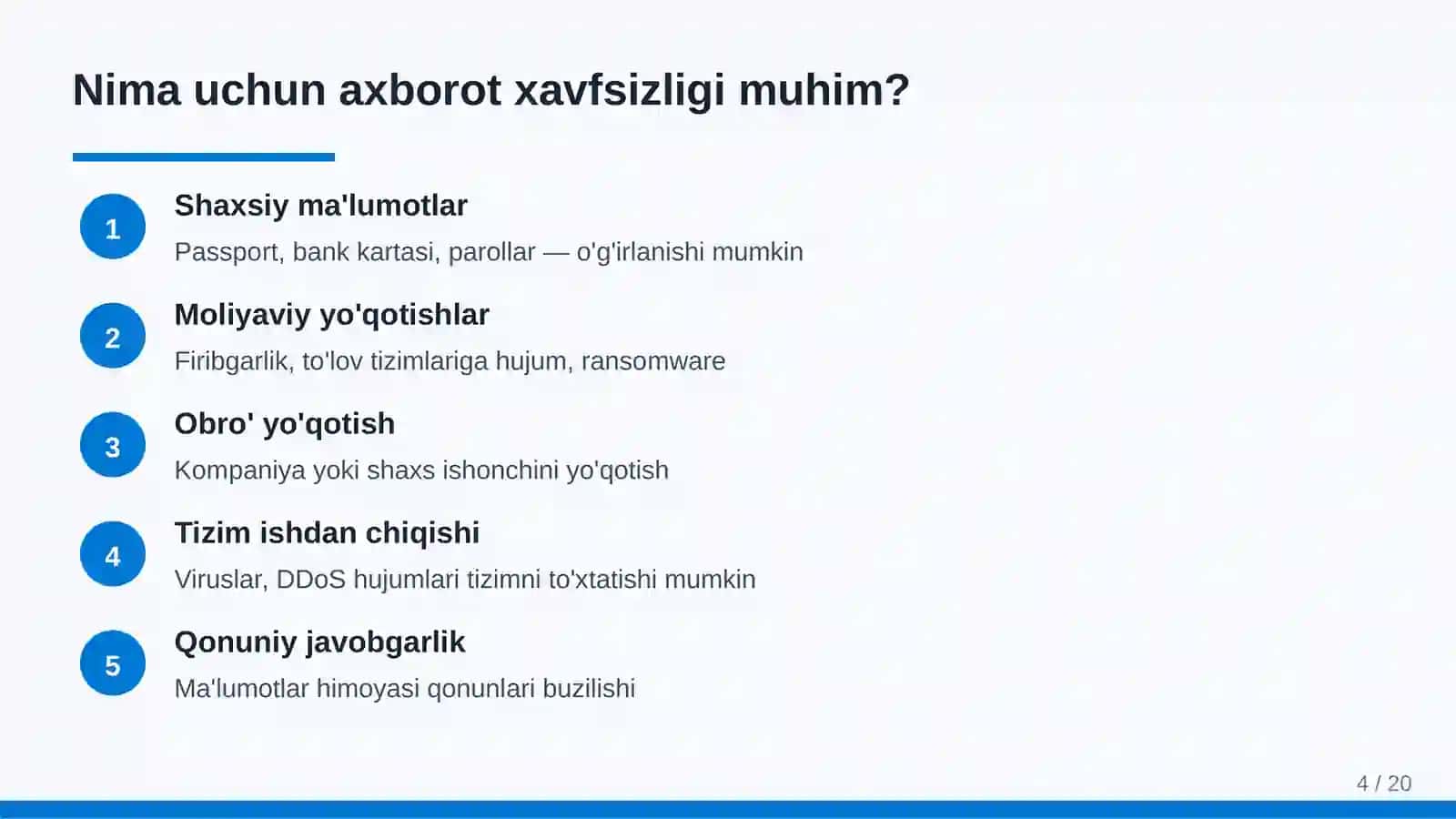 Nima uchun axborot xavfsizligi muhim?

1
Shaxsiy ma'lumotlar
Passport, bank kartasi, parollar — o'g'irlanishi mumkin

2
Moliyaviy yo'qotishlar
Firibgarlik, to'lov tizimlariga hujum, ransomware

3
Obro' yo'qotish
Kompaniya yoki shaxs ishonchini yo'qotish

4
Tizim ishdan chiqishi
Viruslar, DDoS hujumlari tizimni to'xtatishi mumkin

5
Qonuniy javobgarlik
Ma'lumotlar himoyasi qonunlari buzilishi

4 / 20